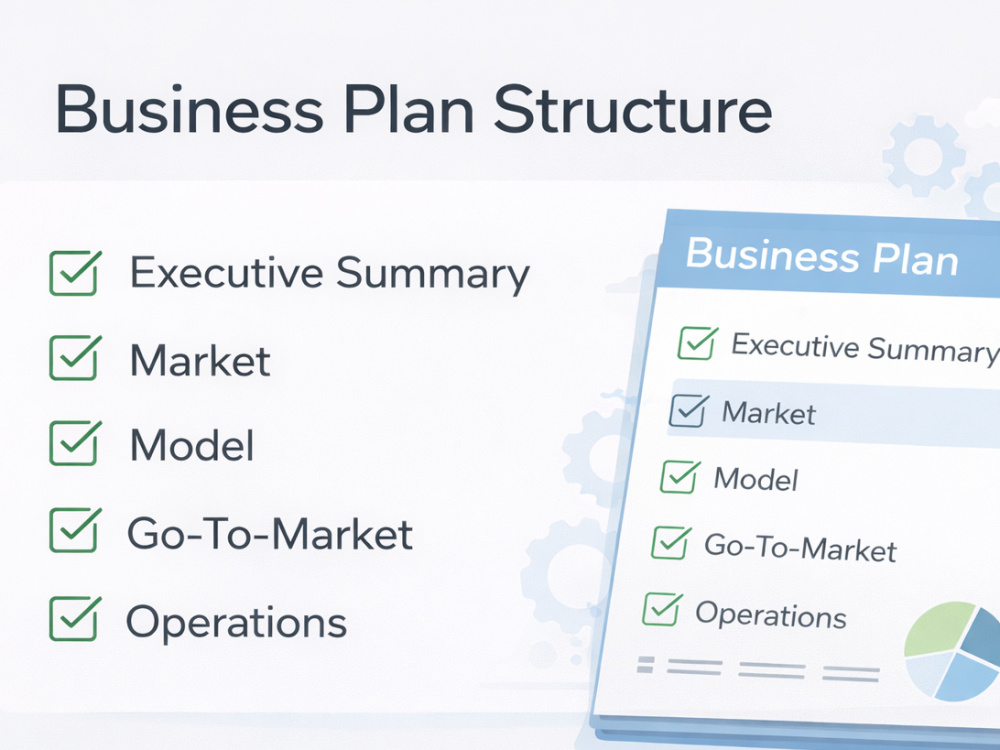 Business Plan Structure

☑ Executive Summary
☑ Market
☑ Model
☑ Go-To-Market
☑ Operations

Business Plan

☑ Executive Summary
☑ Market
☑ Model
☑ Go-To-Market
☑ Operations